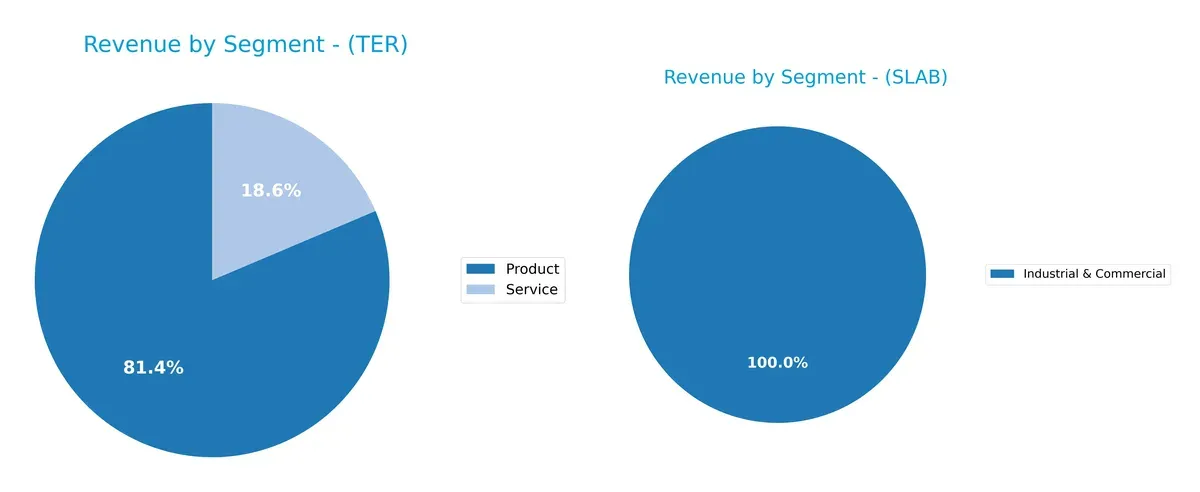 Revenue by Segment - (TER)

18.6%

81.4%

Product
Service

Revenue by Segment - (SLAB)

100.0%

Industrial & Commercial